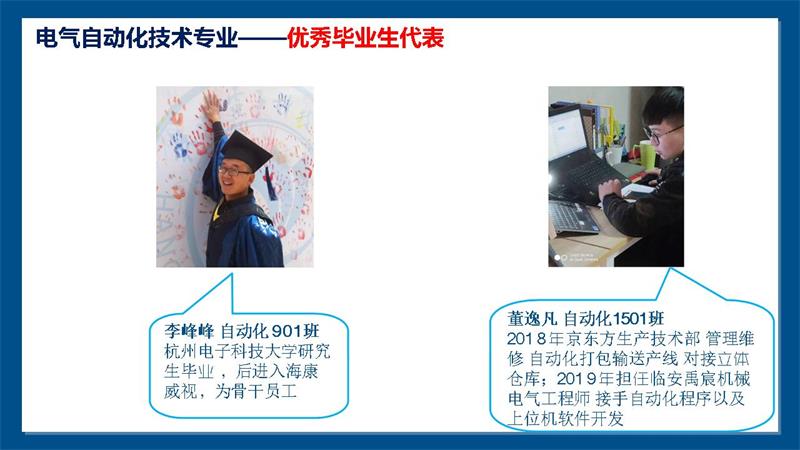 电气自动化技术专业——优秀毕业生代表

李峰峰 自动化901班
杭州电子科技大学研究生毕业，后进入海康威视，为骨干员工

董逸凡 自动化1501班
2018年京东方生产技术部 管理维修 自动化打包输送产线 对接立体仓库；2019年担任临安禹宸机械电气工程师 接手自动化程序以及上位机软件开发